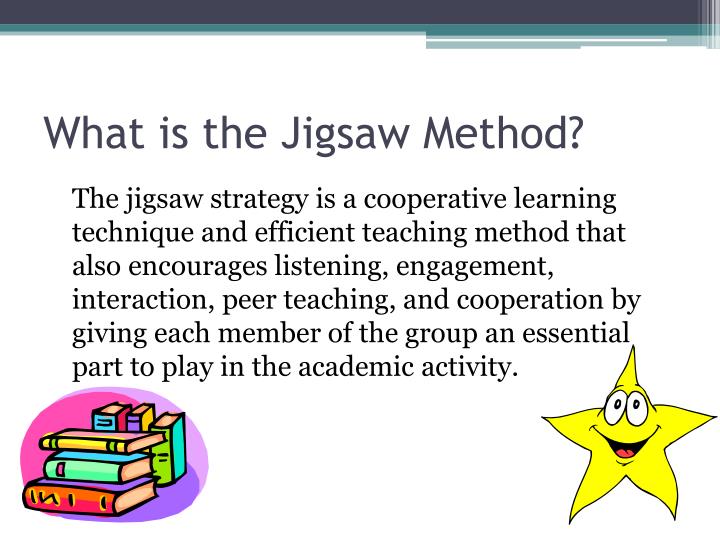 What is the Jigsaw Method?

The jigsaw strategy is a cooperative learning technique and efficient teaching method that also encourages listening, engagement, interaction, peer teaching, and cooperation by giving each member of the group an essential part to play in the academic activity.